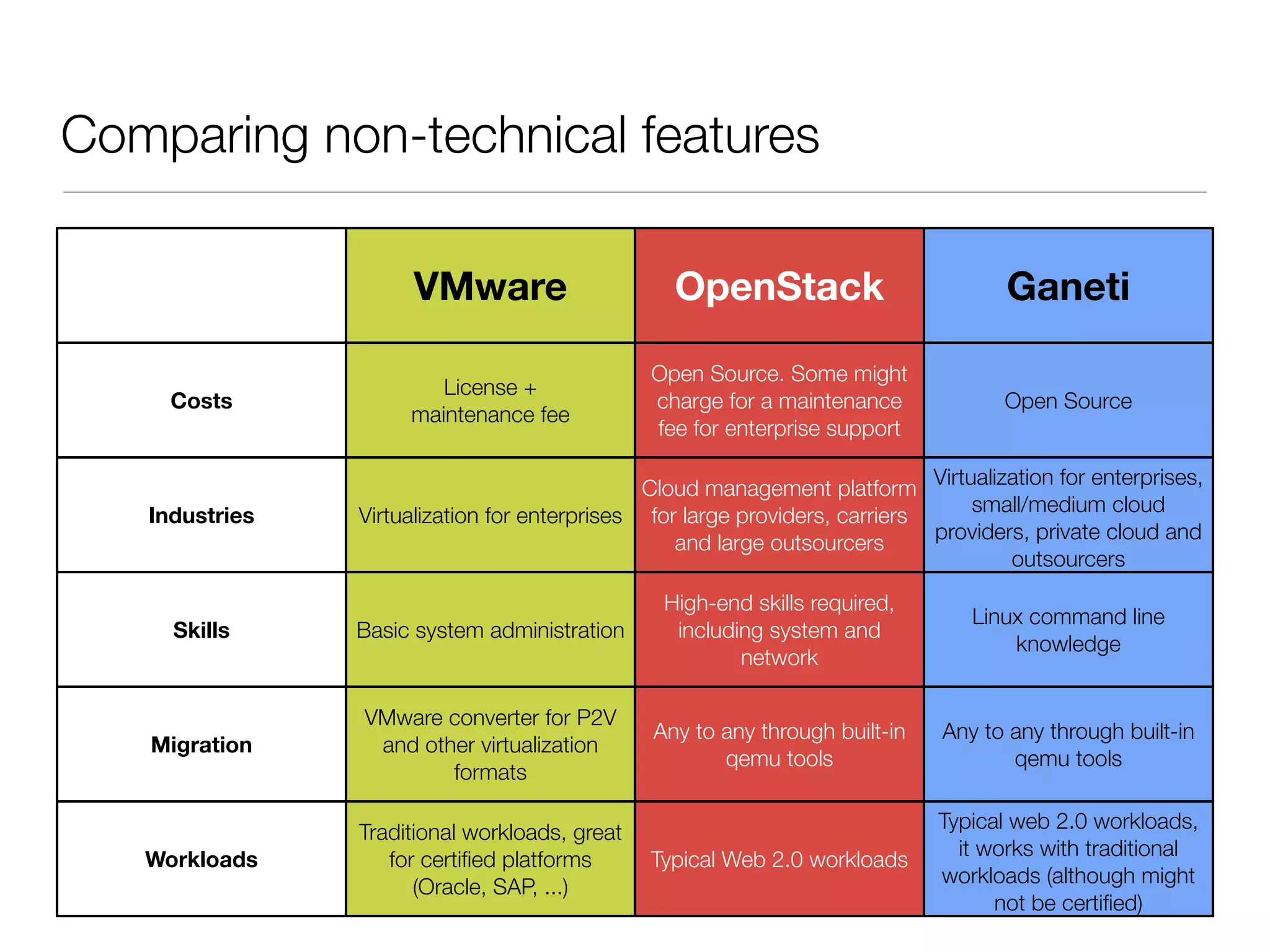 Comparing non-technical features

| | VMware | OpenStack | Ganeti |
|---|---|---|---|
| Costs | License + maintenance fee | Open Source. Some might charge for a maintenance fee for enterprise support | Open Source |
| Industries | Virtualization for enterprises | Cloud management platform for large providers, carriers and large outsourcers | Virtualization for enterprises, small/medium cloud providers, private cloud and outsourcers |
| Skills | Basic system administration | High-end skills required, including system and network | Linux command line knowledge |
| Migration | VMware converter for P2V and other virtualization formats | Any to any through built-in qemu tools | Any to any through built-in qemu tools |
| Workloads | Traditional workloads, great for certified platforms (Oracle, SAP, ...) | Typical Web 2.0 workloads | Typical web 2.0 workloads, it works with traditional workloads (although might not be certified) |